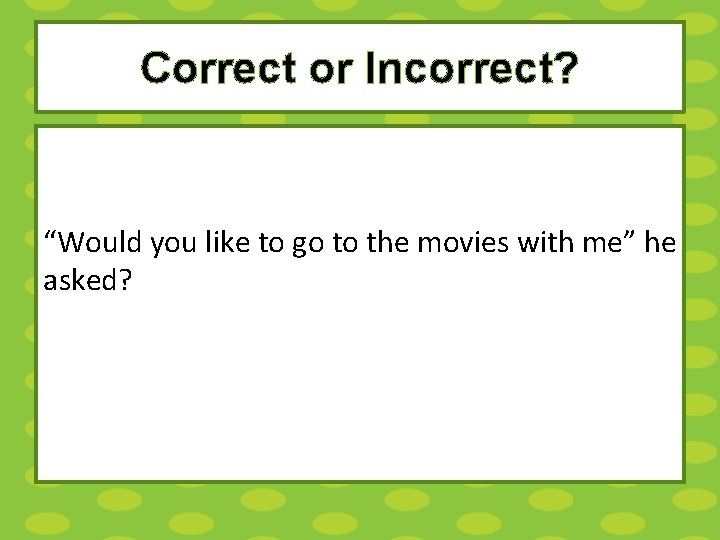 Correct or Incorrect?

“Would you like to go to the movies with me” he asked?